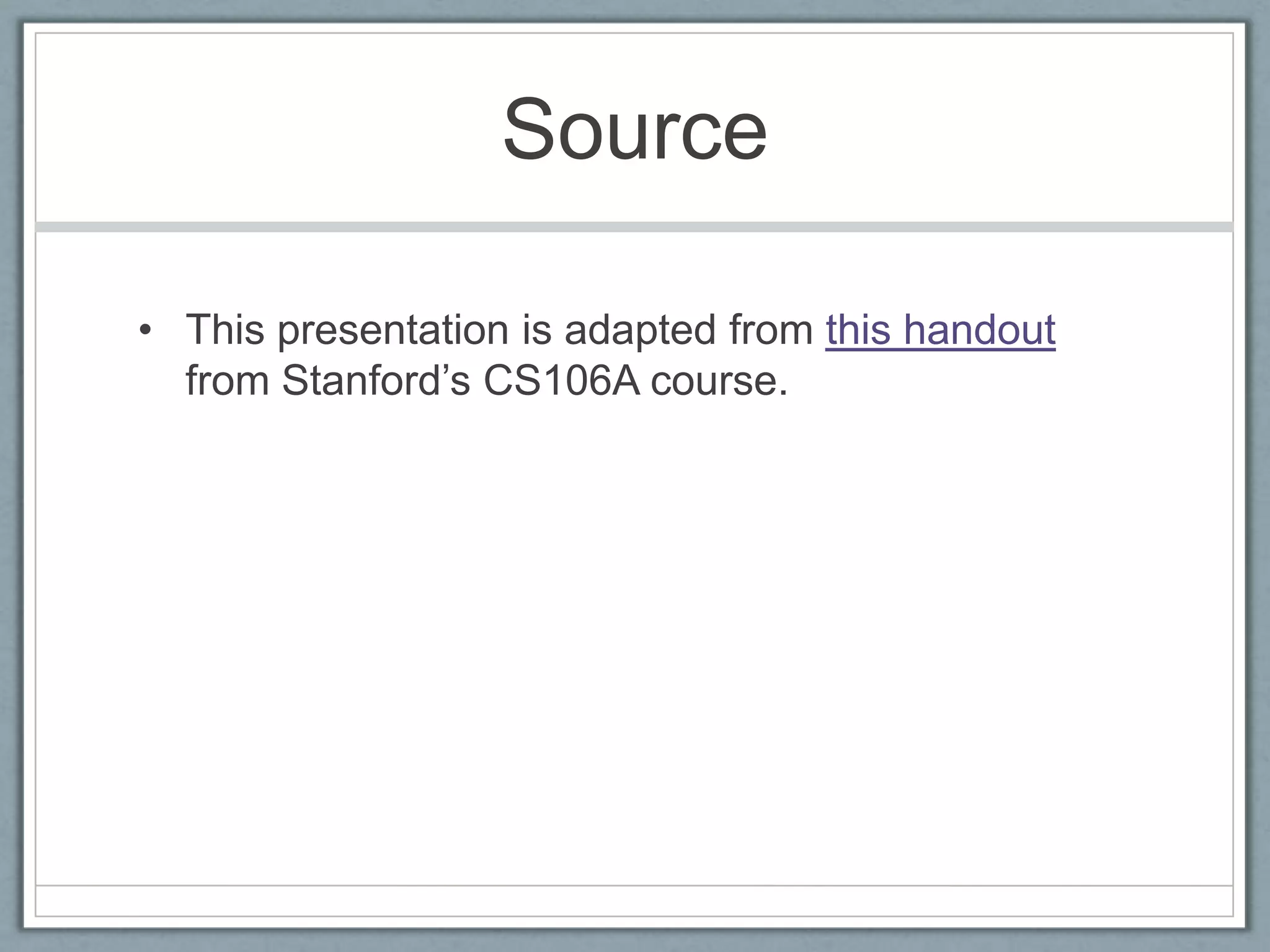 Source

• This presentation is adapted from this handout from Stanford’s CS106A course.